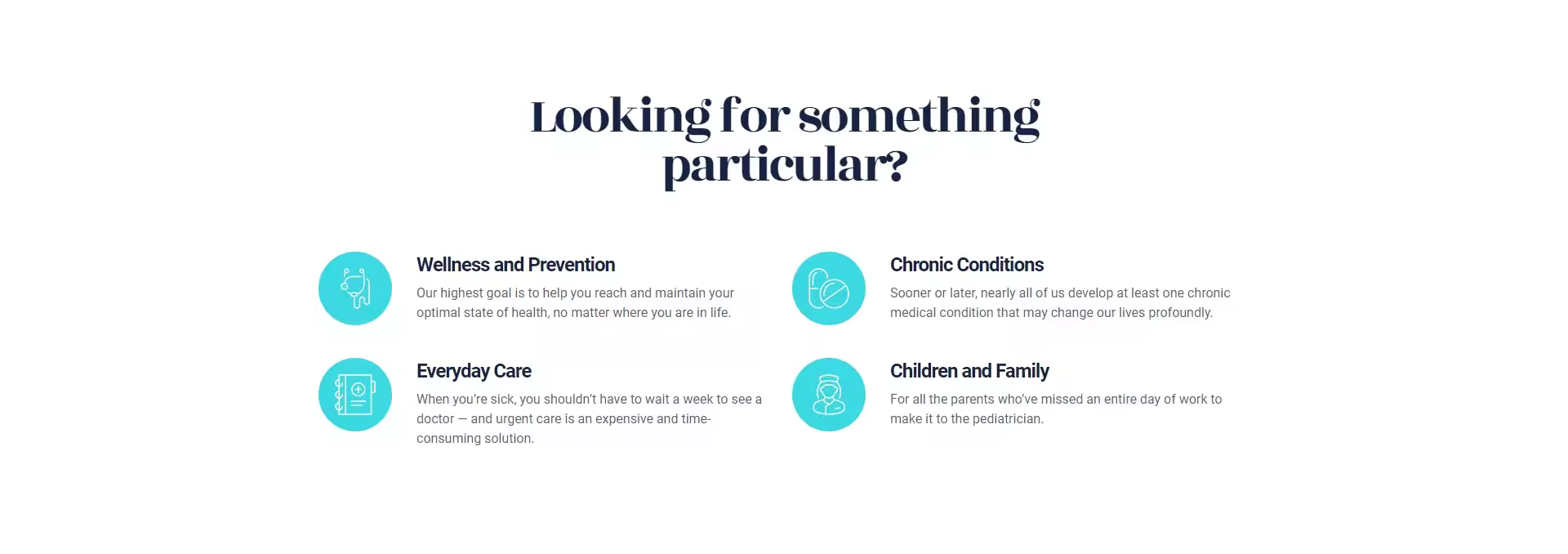 Looking for something particular?

Wellness and Prevention

Our highest goal is to help you reach and maintain your optimal state of health, no matter where you are in life.

Everyday Care

When you're sick, you shouldn't have to wait a week to see a doctor — and urgent care is an expensive and time-consuming solution.

Chronic Conditions

Sooner or later, nearly all of us develop at least one chronic medical condition that may change our lives profoundly.

Children and Family

For all the parents who've missed an entire day of work to make it to the pediatrician.